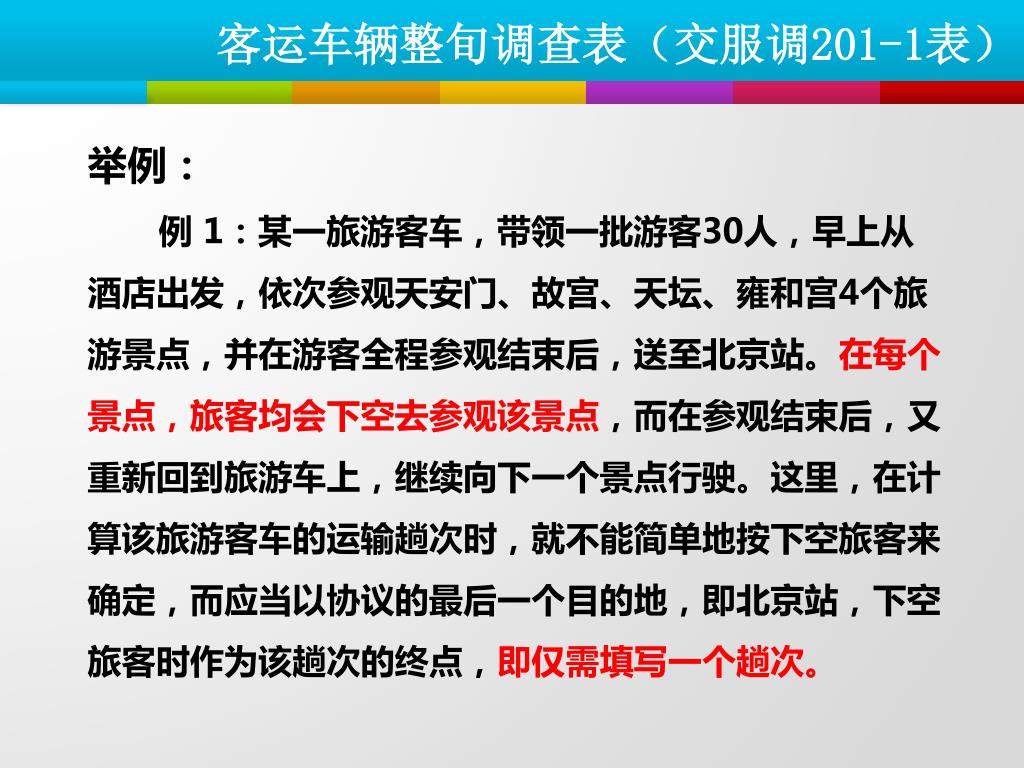 客运车辆整旬调查表（交服调201-1表）

举例：

例 1：某一旅游客车，带领一批游客30人，早上从酒店出发，依次参观天安门、故宫、天坛、雍和宫4个旅游景点，并在游客全程参观结束后，送至北京站。在每个景点，旅客均会下空去参观该景点，而在参观结束后，又重新回到旅游车上，继续向下一个景点行驶。这里，在计算该旅游客车的运输趟次时，就不能简单地按下空旅客来确定，而应当以协议的最后一个目的地，即北京站，下空旅客时作为该趟次的终点，即仅需填写一个趟次。